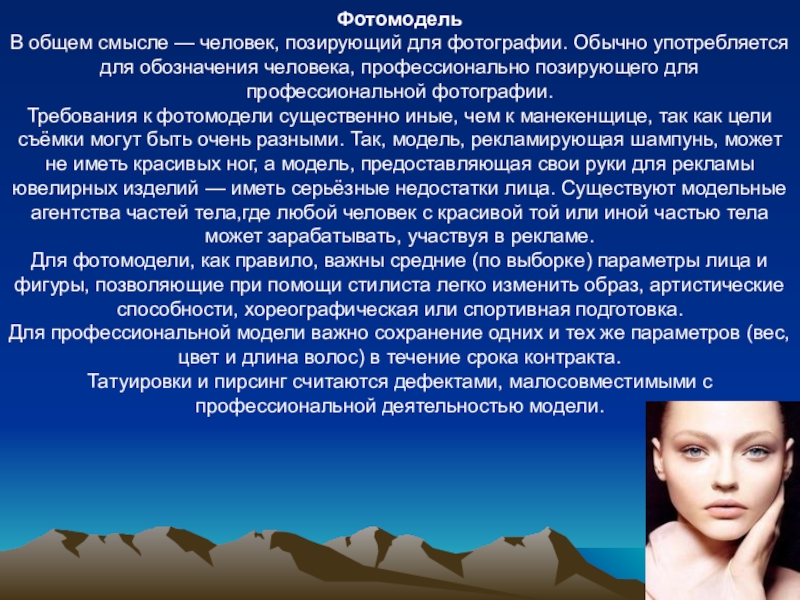 Фотомодель
В общем смысле — человек, позирующий для фотографии. Обычно употребляется для обозначения человека, профессионально позирующего для профессиональной фотографии.
Требования к фотомодели существенно иные, чем к манекенщице, так как цели съёмки могут быть очень разными. Так, модель, рекламирующая шампунь, может не иметь красивых ног, а модель, предоставляющая свои руки для рекламы ювелирных изделий — иметь серьёзные недостатки лица. Существуют модельные агентства частей тела,где любой человек с красивой той или иной частью тела может зарабатывать, участвуя в рекламе.
Для фотомодели, как правило, важны средние (по выборке) параметры лица и фигуры, позволяющие при помощи стилиста легко изменить образ, артистические способности, хореографическая или спортивная подготовка.
Для профессиональной модели важно сохранение одних и тех же параметров (вес, цвет и длина волос) в течение срока контракта.
Татуировки и пирсинг считаются дефектами, малосовместимыми с профессиональной деятельностью модели.